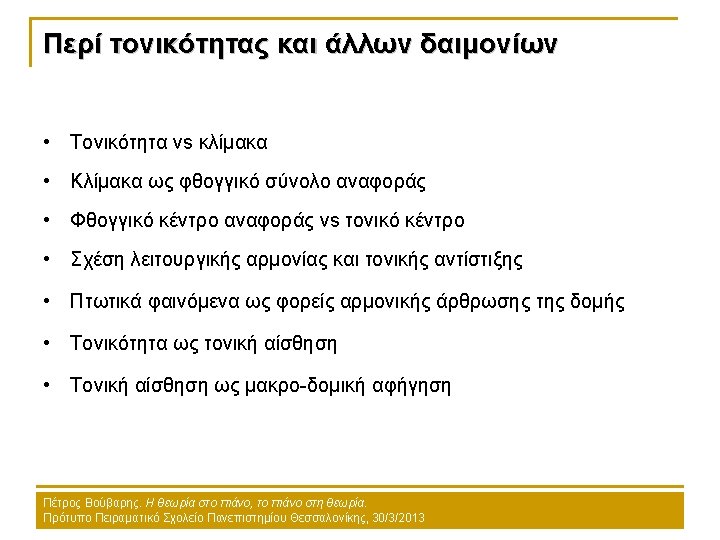 Περί τονικότητας και άλλων δαιμονίων

• Τονικότητα vs κλίμακα
• Κλίμακα ως φθογγικό σύνολο αναφοράς
• Φθογγικό κέντρο αναφοράς vs τονικό κέντρο
• Σχέση λειτουργικής αρμονίας και τονικής αντίστιξης
• Πτωτικά φαινόμενα ως φορείς αρμονικής άρθρωσης της δομής
• Τονικότητα ως τονική αίσθηση
• Τονική αίσθηση ως μακρο-δομική αφήγηση

Πέτρος Βούβαρης. Η θεωρία στο πιάνο, το πιάνο στη θεωρία.
Πρότυπο Πειραματικό Σχολείο Πανεπιστημίου Θεσσαλονίκης, 30/3/2013